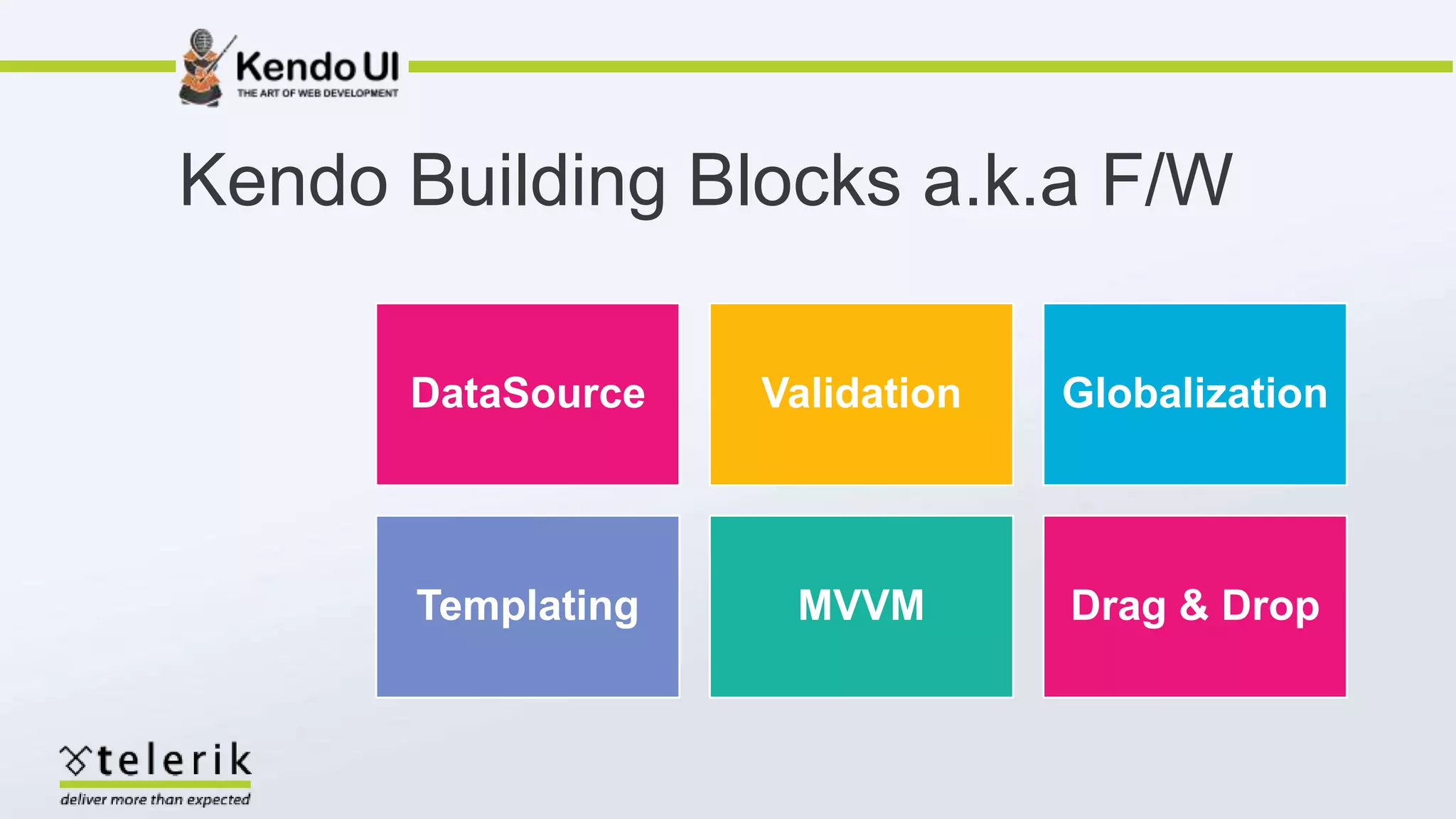 Kendo UI
THE ART OF WEB DEVELOPMENT

Kendo Building Blocks a.k.a F/W

DataSource

Validation

Globalization

Templating

MVVM

Drag & Drop

telerik
deliver more than expected